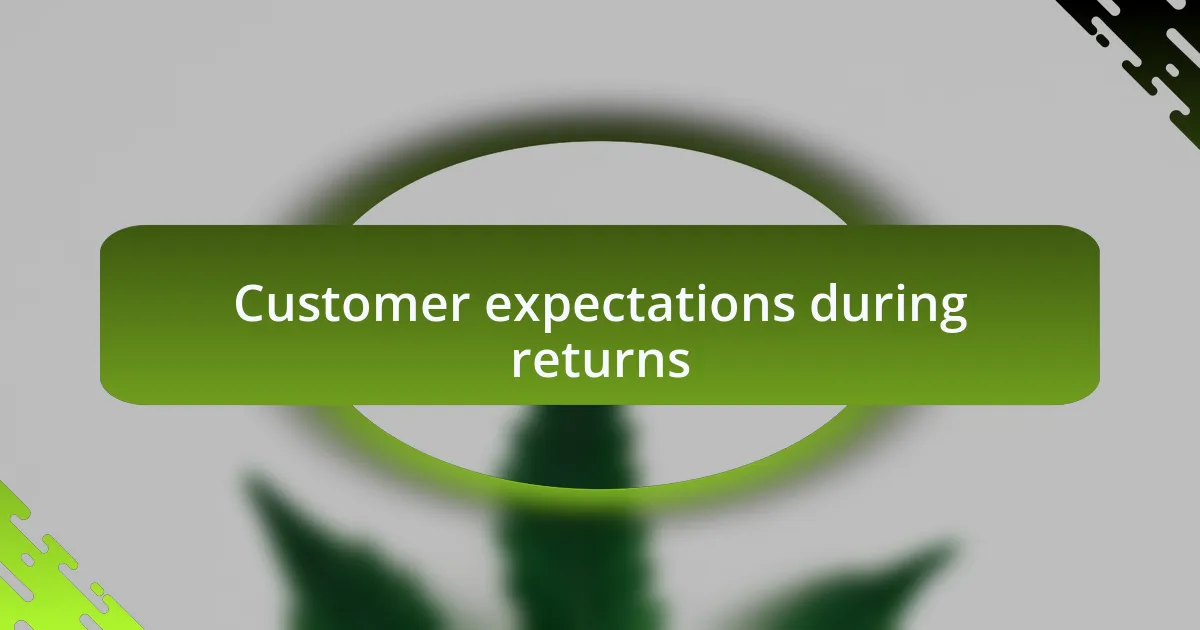 Customer expectations during returns